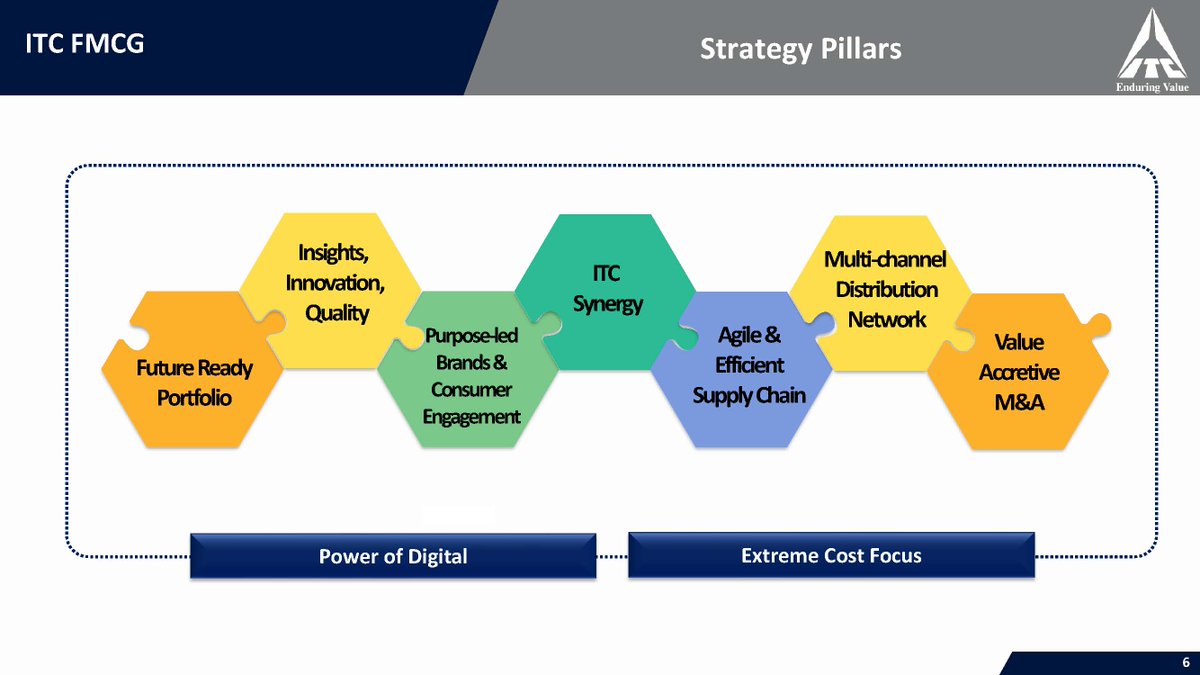 ITC FMCG

Strategy Pillars

ITC
Enduring Value

Future Ready Portfolio

Insights, Innovation, Quality

Purpose-led Brands & Consumer Engagement

ITC Synergy

Agile & Efficient Supply Chain

Multi-channel Distribution Network

Value Accretive M&A

Power of Digital

Extreme Cost Focus

6